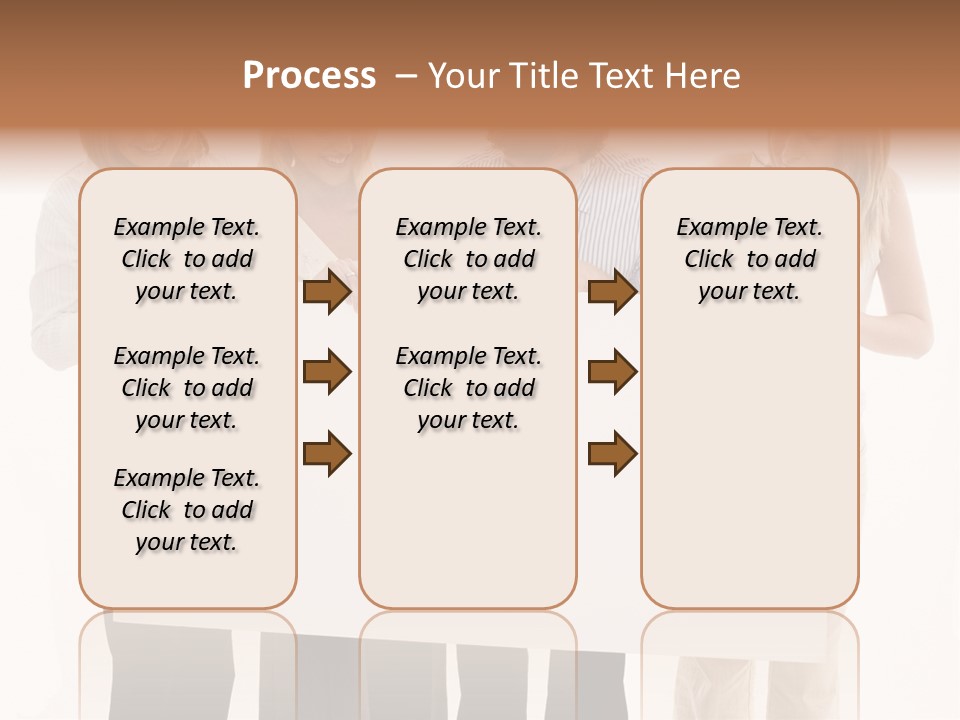 Process – Your Title Text Here

Example Text. Click to add your text.

Example Text. Click to add your text.

Example Text. Click to add your text.

Example Text. Click to add your text.

Example Text. Click to add your text.

Example Text. Click to add your text.